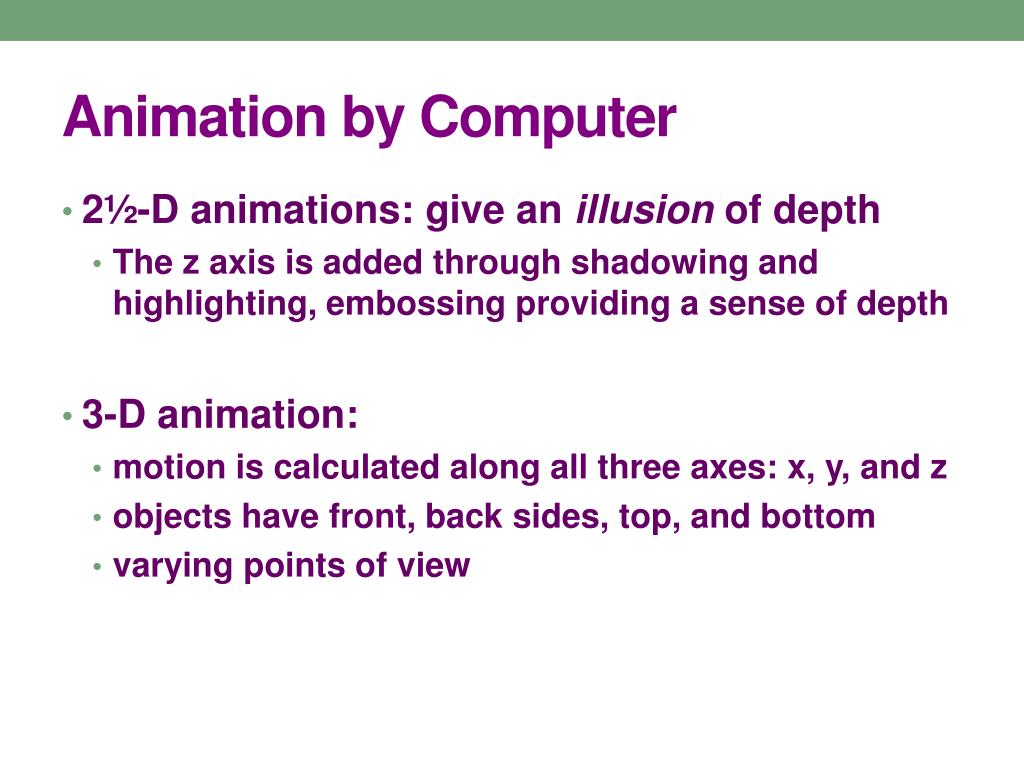 Animation by Computer

• 2½-D animations: give an illusion of depth
• The z axis is added through shadowing and highlighting, embossing providing a sense of depth

• 3-D animation:
• motion is calculated along all three axes: x, y, and z
• objects have front, back sides, top, and bottom
• varying points of view